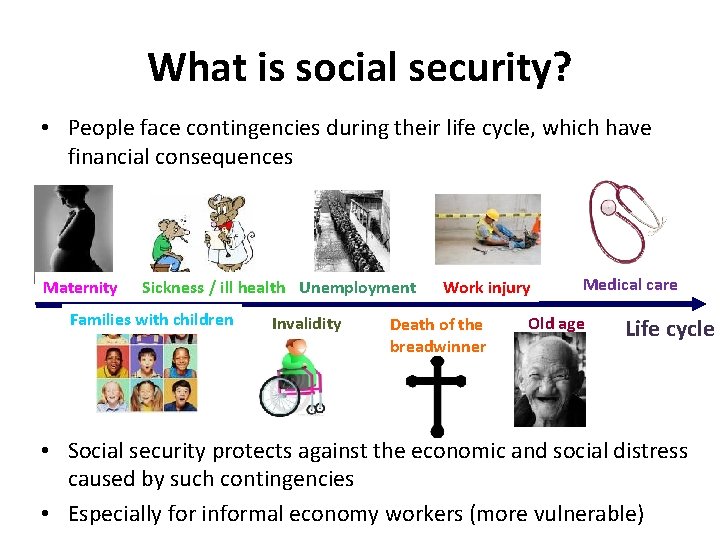 What is social security?

• People face contingencies during their life cycle, which have financial consequences

Maternity
Sickness / ill health
Unemployment
Work injury
Medical care

Families with children
Invalidity
Death of the breadwinner
Old age
Life cycle

• Social security protects against the economic and social distress caused by such contingencies

• Especially for informal economy workers (more vulnerable)